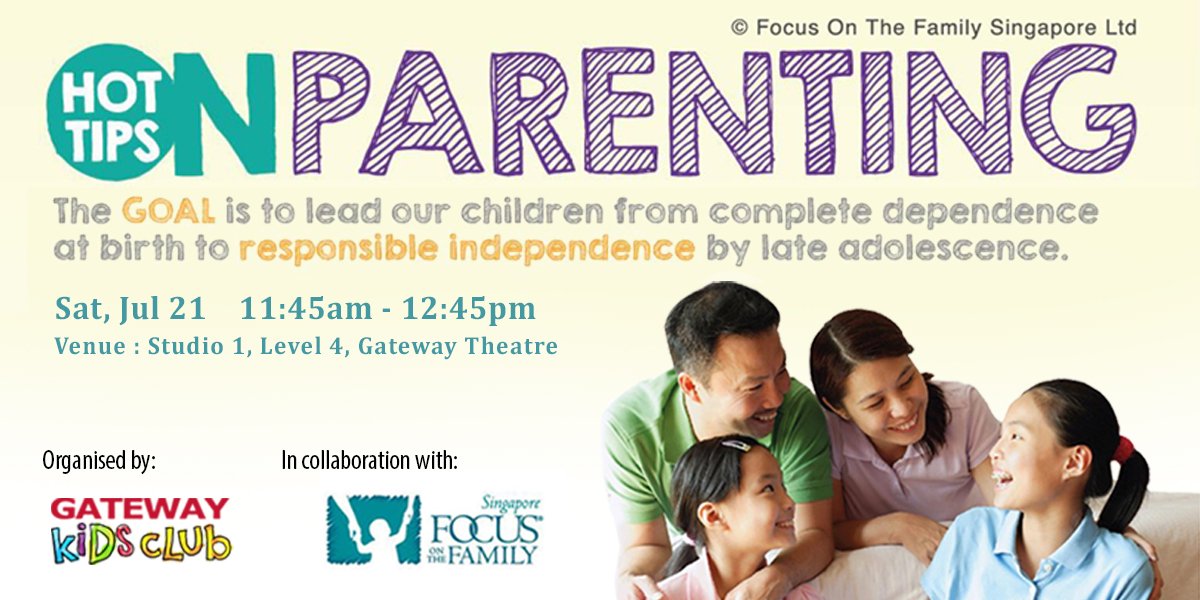 © Focus On The Family Singapore Ltd

HOT TIPS ON PARENTING

The GOAL is to lead our children from complete dependence at birth to responsible independence by late adolescence.

Sat, Jul 21 11:45am - 12:45pm

Venue : Studio 1, Level 4, Gateway Theatre

Organised by:

GATEWAY KiDS CLUB

In collaboration with:

Singapore FOCUS ON THE FAMILY